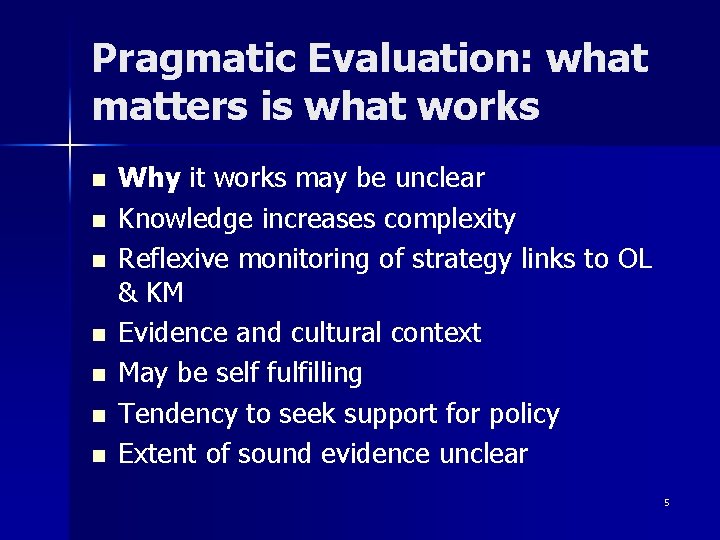 Pragmatic Evaluation: what matters is what works

- Why it works may be unclear
- Knowledge increases complexity
- Reflexive monitoring of strategy links to OL & KM
- Evidence and cultural context
- May be self fulfilling
- Tendency to seek support for policy
- Extent of sound evidence unclear

5